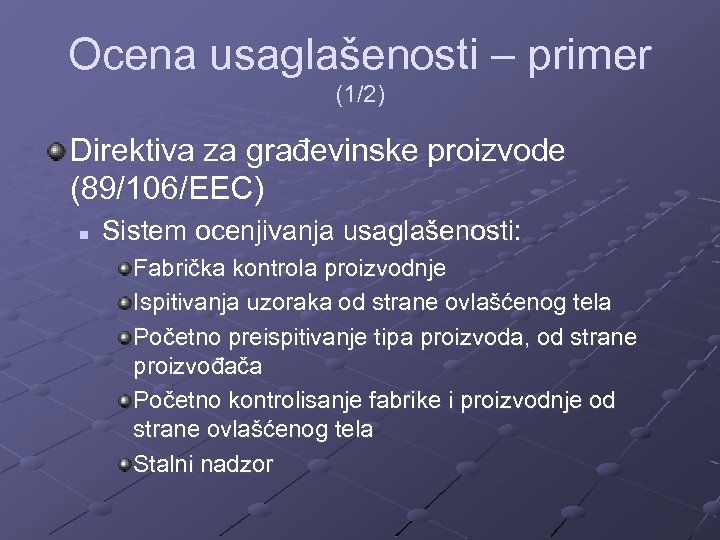 Ocena usaglašenosti – primer (1/2)

Direktiva za građevinske proizvode (89/106/EEC)

Sistem ocenjivanja usaglašenosti:

Fabrička kontrola proizvodnje

Ispitivanja uzoraka od strane ovlašćenog tela

Početno preispitivanje tipa proizvoda, od strane proizvođača

Početno kontrolisanje fabrike i proizvodnje od strane ovlašćenog tela

Stalni nadzor